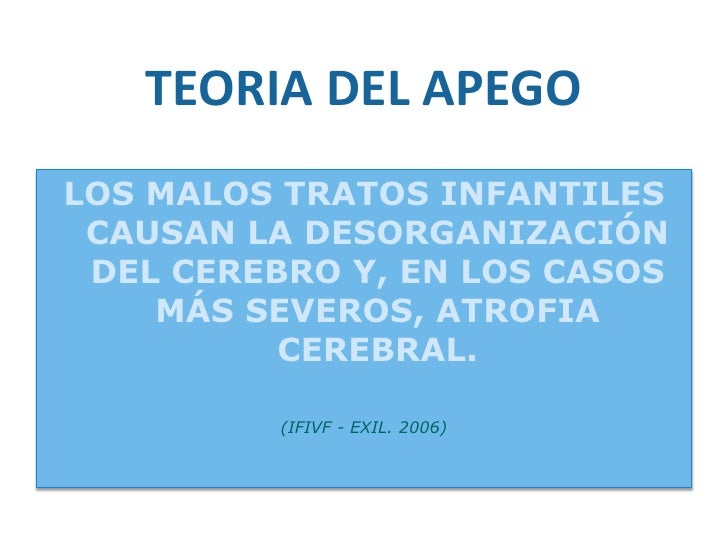 TEORIA DEL APEGO

LOS MALOS TRATOS INFANTILES CAUSAN LA DESORGANIZACIÓN DEL CEREBRO Y, EN LOS CASOS MÁS SEVEROS, ATROFIA CEREBRAL.

(IFIVF - EXIL. 2006)